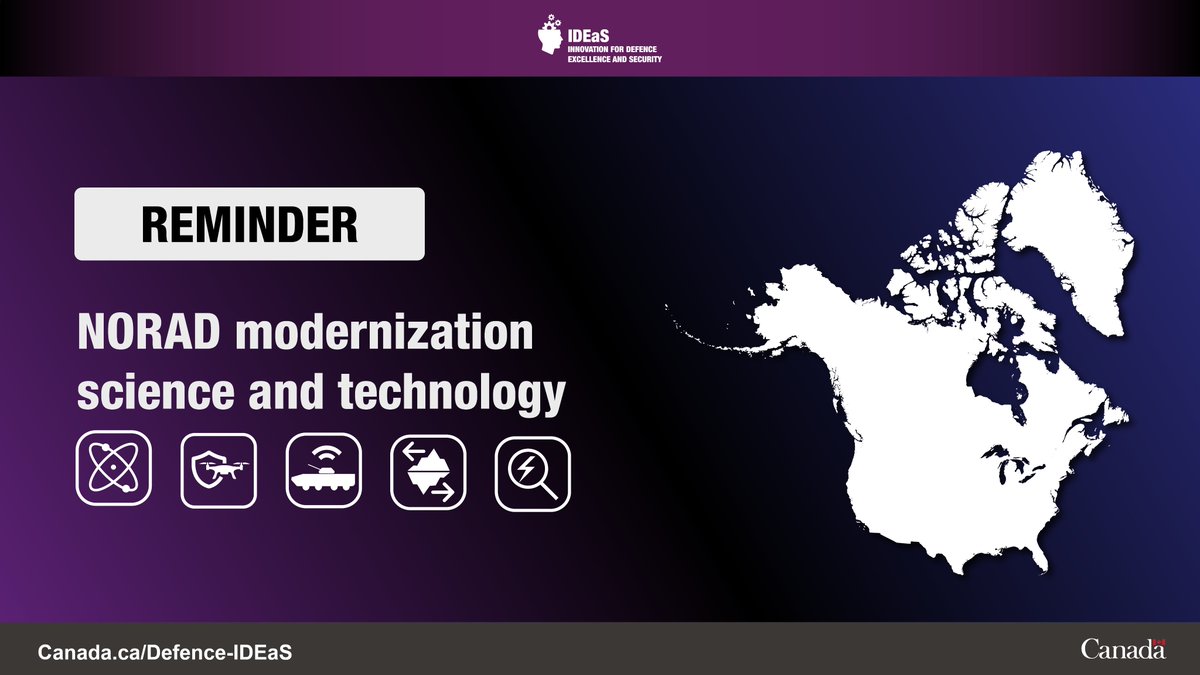 IDEaS
INNOVATION FOR DEFENCE EXCELLENCE AND SECURITY

REMINDER

NORAD modernization science and technology

Canada.ca/Defence-IDEaS

Canada